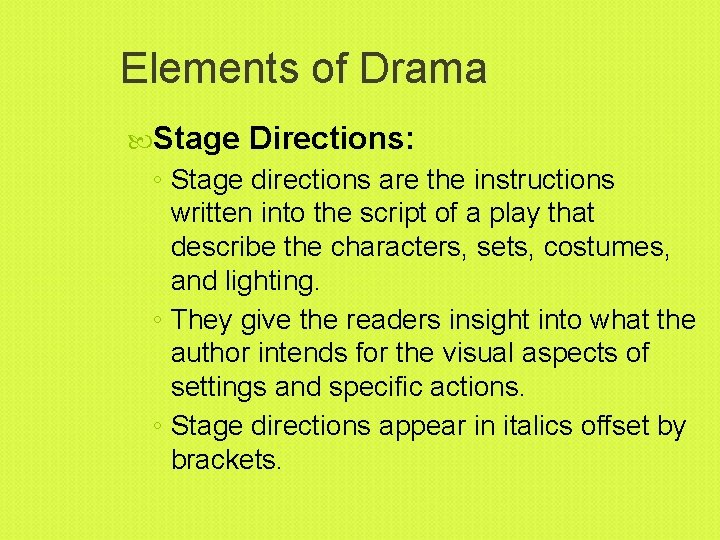 Elements of Drama

Stage Directions:

◦ Stage directions are the instructions written into the script of a play that describe the characters, sets, costumes, and lighting.
◦ They give the readers insight into what the author intends for the visual aspects of settings and specific actions.
◦ Stage directions appear in italics offset by brackets.